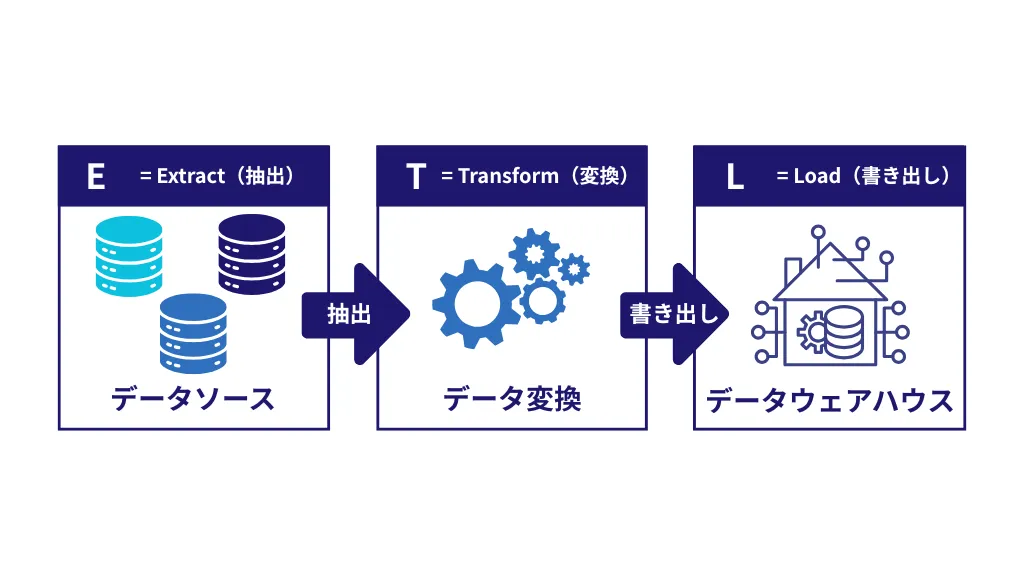 E = Extract（抽出）

データソース

抽出

T = Transform（変換）

データ変換

書き出し

L = Load（書き出し）

データウェアハウス